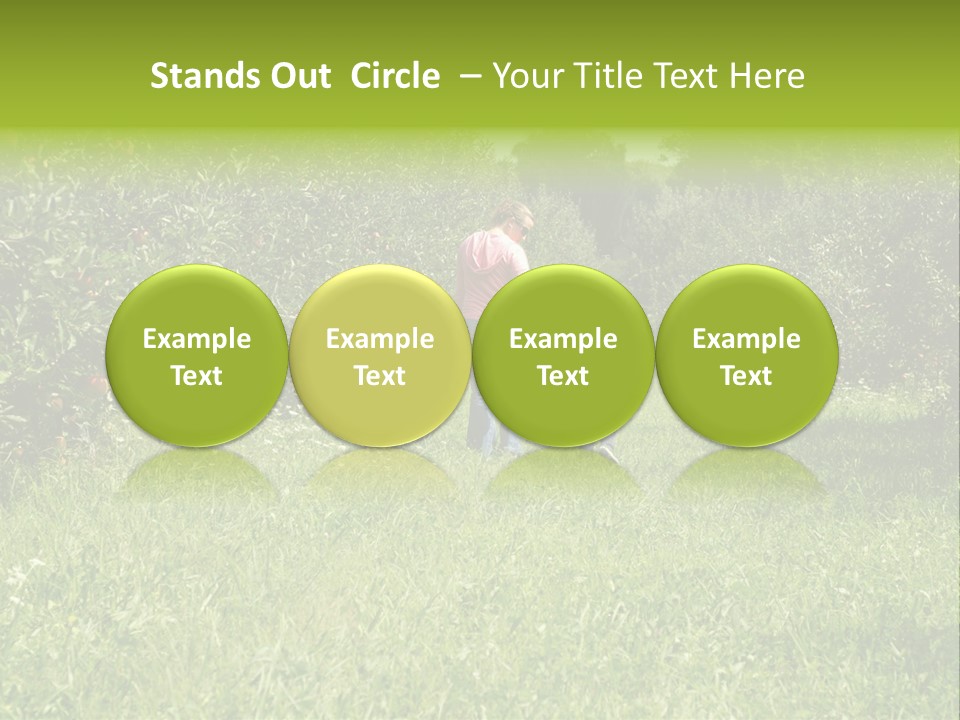 Stands Out Circle – Your Title Text Here

Example Text

Example Text

Example Text

Example Text